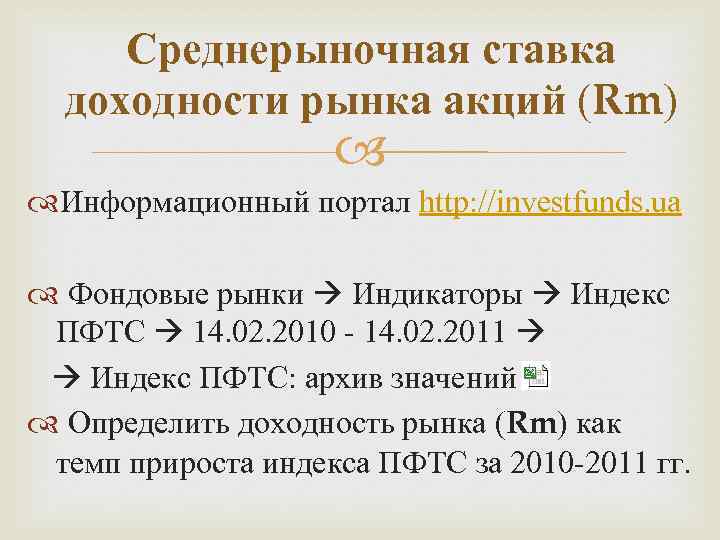 Среднерыночная ставка доходности рынка акций (Rm)

Информационный портал http://investfunds.ua

Фондовые рынки → Индикаторы → Индекс ПФТС → 14.02.2010 - 14.02.2011 →

→ Индекс ПФТС: архив значений

Определить доходность рынка (Rm) как темп прироста индекса ПФТС за 2010-2011 гг.